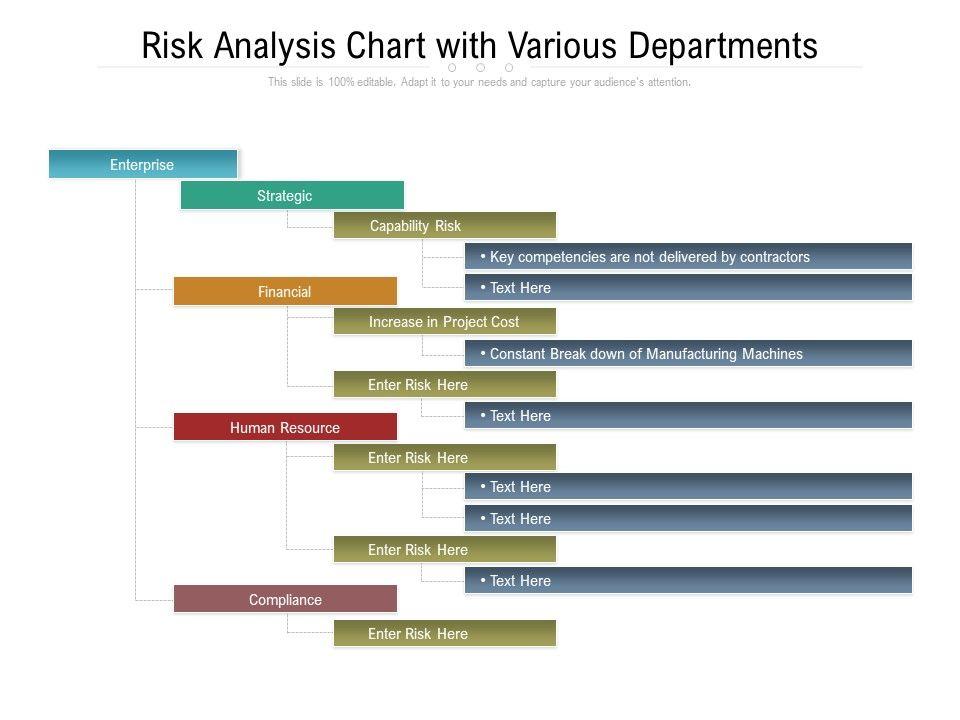 Risk Analysis Chart with Various Departments

This slide is 100% editable. Adapt it to your needs and capture your audience's attention.

Enterprise

Strategic

Capability Risk

• Key competencies are not delivered by contractors

• Text Here

Financial

Increase in Project Cost

• Constant Break down of Manufacturing Machines

Enter Risk Here

• Text Here

Human Resource

Enter Risk Here

• Text Here

• Text Here

Enter Risk Here

• Text Here

Compliance

Enter Risk Here